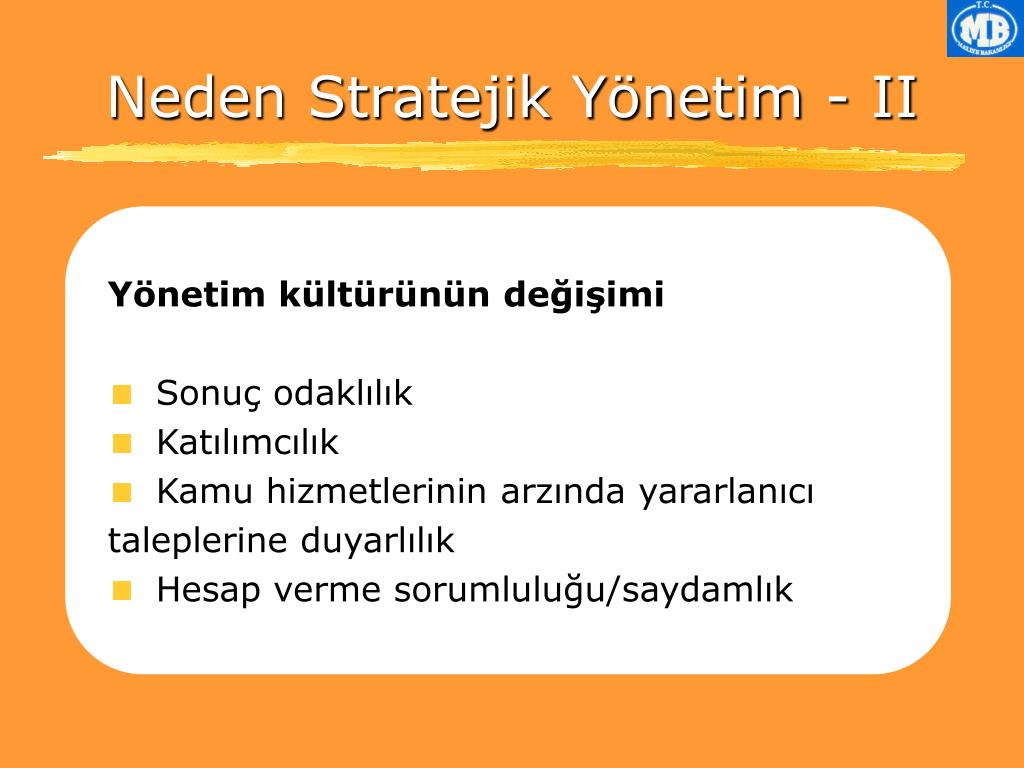 T.C.
MB
MALİYE BAKANLIĞI

Neden Stratejik Yönetim - II

Yönetim kültürünün değişimi

Sonuç odaklılık
Katılımcılık
Kamu hizmetlerinin arzında yararlanıcı taleplerine duyarlılık
Hesap verme sorumluluğu/saydamlık